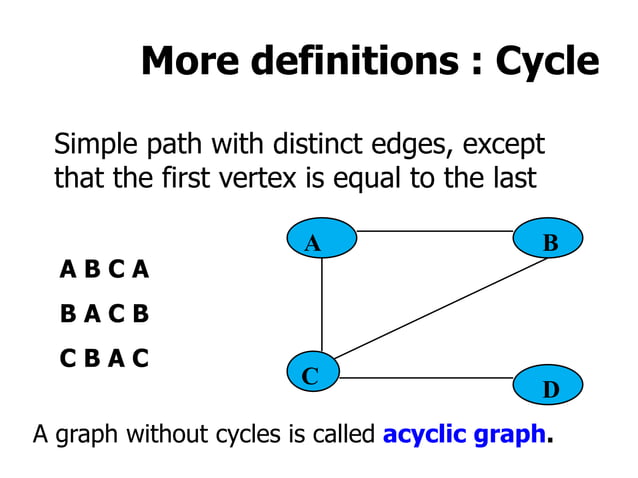 More definitions : Cycle

Simple path with distinct edges, except that the first vertex is equal to the last

A B C A

B A C B

C B A C

A

B

C

D

A graph without cycles is called acyclic graph.